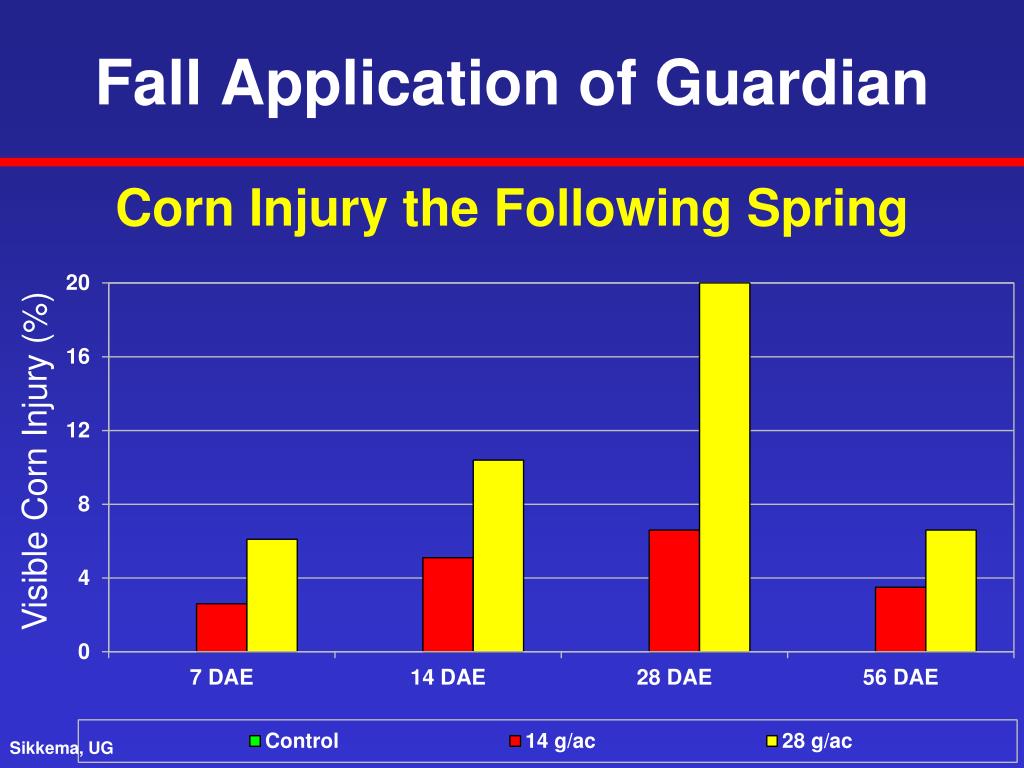 Fall Application of Guardian

Corn Injury the Following Spring

Visible Corn Injury (%)

20
16
12
8
4
0

7 DAE
14 DAE
28 DAE
56 DAE

Control
14 g/ac
28 g/ac

Sikkema, UG